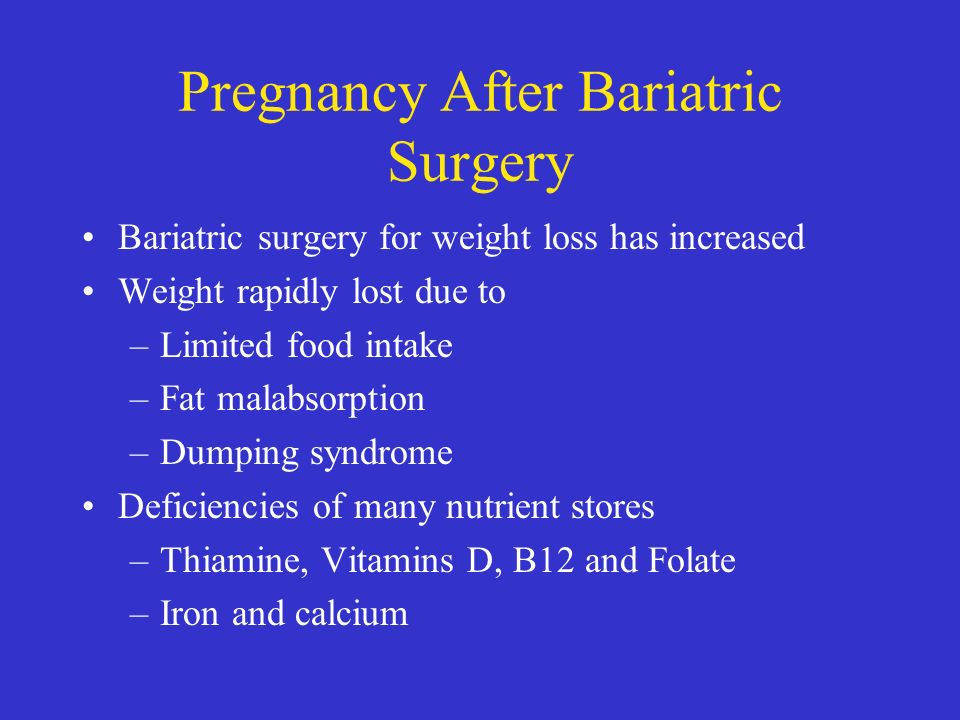 Pregnancy After Bariatric Surgery

• Bariatric surgery for weight loss has increased
• Weight rapidly lost due to
– Limited food intake
– Fat malabsorption
– Dumping syndrome
• Deficiencies of many nutrient stores
– Thiamine, Vitamins D, B12 and Folate
– Iron and calcium